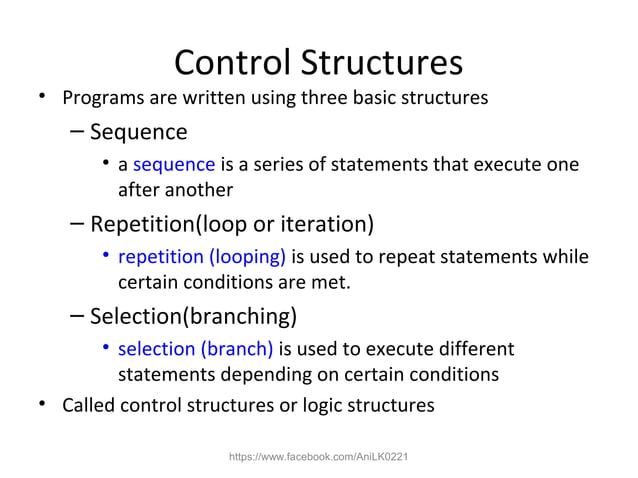 Control Structures

• Programs are written using three basic structures

– Sequence

• a sequence is a series of statements that execute one after another

– Repetition(loop or iteration)

• repetition (looping) is used to repeat statements while certain conditions are met.

– Selection(branching)

• selection (branch) is used to execute different statements depending on certain conditions

• Called control structures or logic structures

https://www.facebook.com/AniLK0221